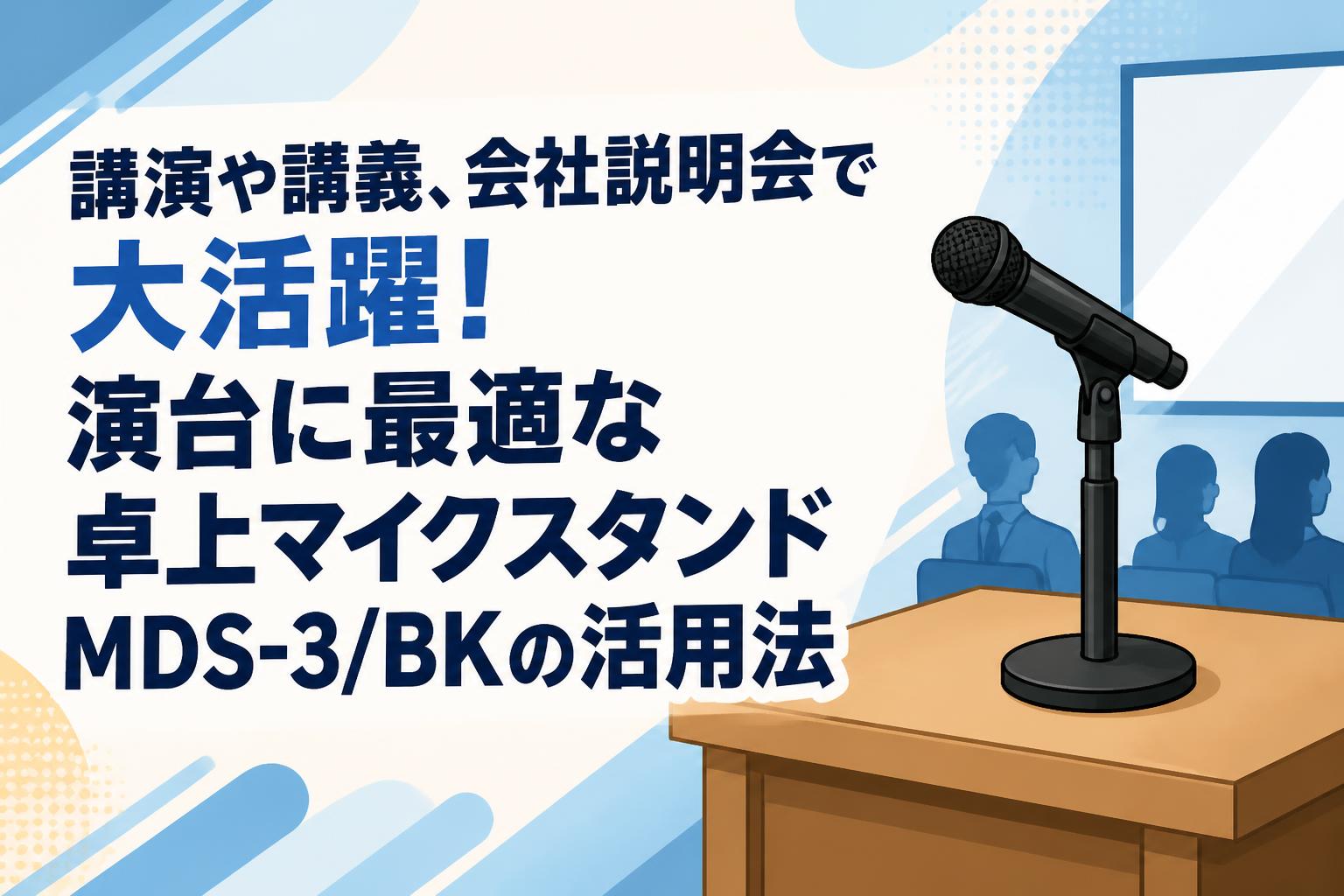 講演や講義、会社説明会で
大活躍!
演台に最適な
卓上マイクスタンド
MDS-3/BKの活用法